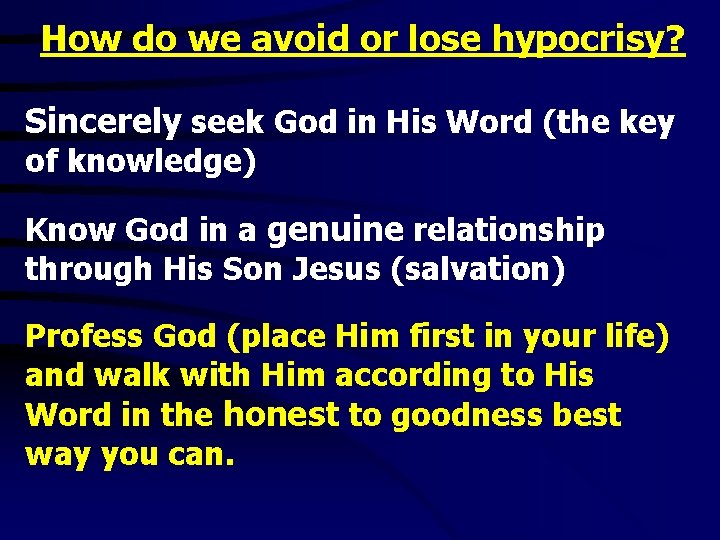 How do we avoid or lose hypocrisy?

Sincerely seek God in His Word (the key of knowledge)

Know God in a genuine relationship through His Son Jesus (salvation)

Profess God (place Him first in your life) and walk with Him according to His Word in the honest to goodness best way you can.